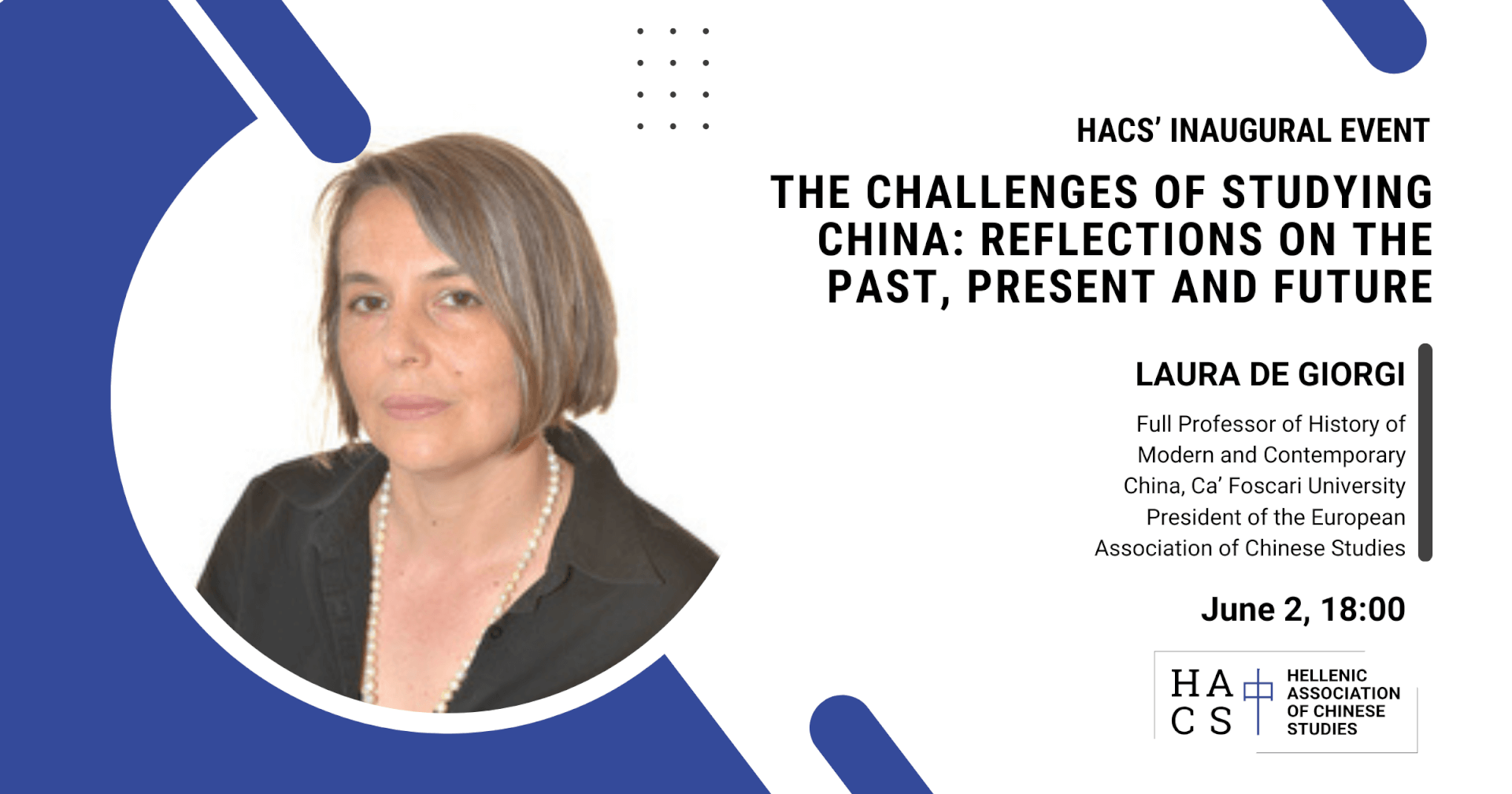 HACS' INAUGURAL EVENT

THE CHALLENGES OF STUDYING CHINA: REFLECTIONS ON THE PAST, PRESENT AND FUTURE

LAURA DE GIORGI

Full Professor of History of Modern and Contemporary China, Ca' Foscari University President of the European Association of Chinese Studies

June 2, 18:00

HA
CS

中

HELLENIC ASSOCIATION OF CHINESE STUDIES